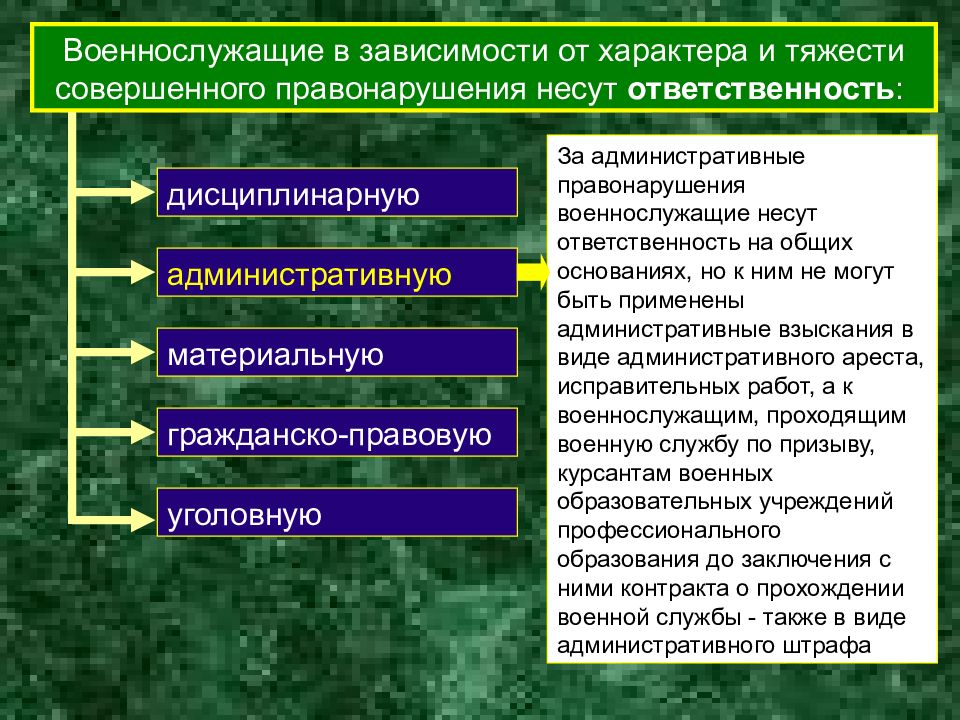 Военнослужащие в зависимости от характера и тяжести совершенного правонарушения несут ответственность:

дисциплинарную

административную

материальную

гражданско-правовую

уголовную

За административные правонарушения военнослужащие несут ответственность на общих основаниях, но к ним не могут быть применены административные взыскания в виде административного ареста, исправительных работ, а к военнослужащим, проходящим военную службу по призыву, курсантам военных образовательных учреждений профессионального образования до заключения с ними контракта о прохождении военной службы - также в виде административного штрафа